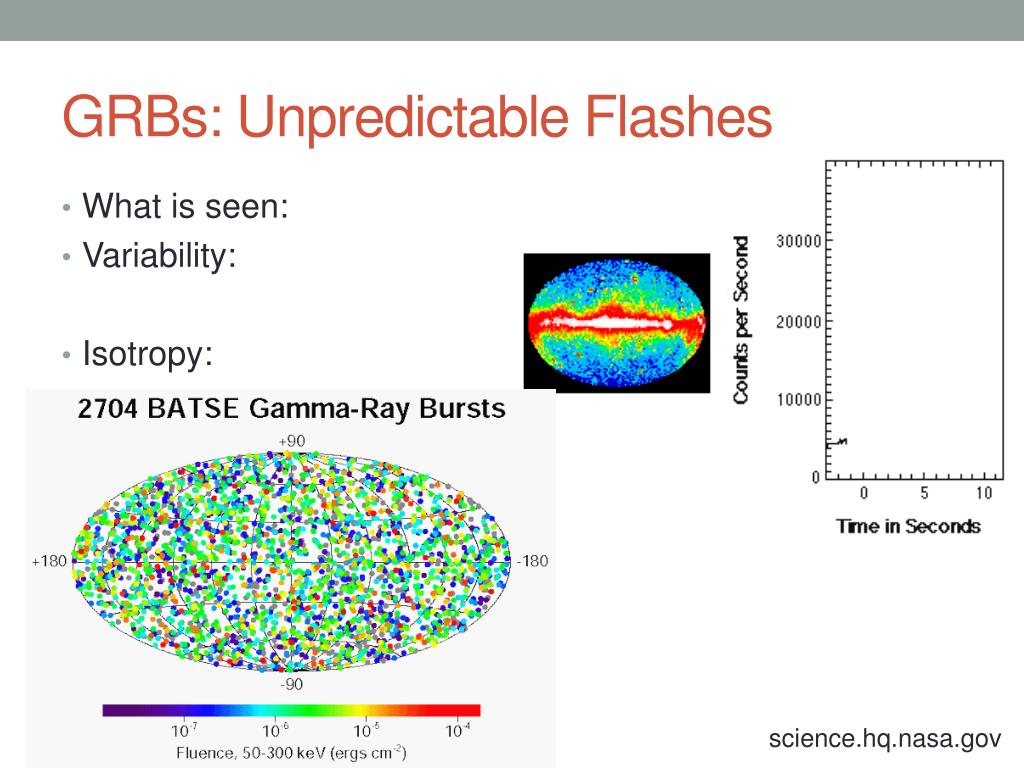 GRBs: Unpredictable Flashes

• What is seen:
• Variability:

• Isotropy:

Counts per Second
30000
20000
10000
0
0 5 10
Time in Seconds

2704 BATSE Gamma-Ray Bursts
+90
+180
-180
-90
$10^{-7}$ $10^{-6}$ $10^{-5}$ $10^{-4}$
Fluence, 50-300 keV (ergs cm$^{-2}$)

science.hq.nasa.gov